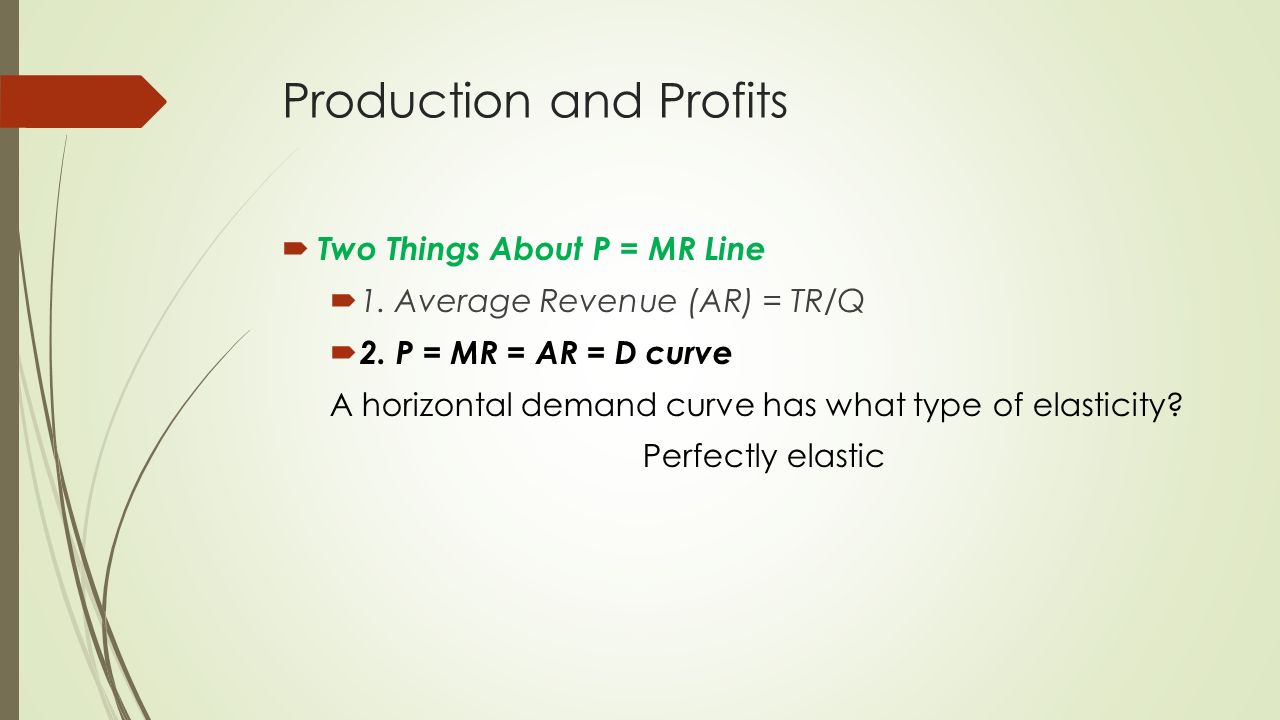 Production and Profits

Two Things About P = MR Line

1. Average Revenue (AR) = TR/Q

2. P = MR = AR = D curve

A horizontal demand curve has what type of elasticity?

Perfectly elastic